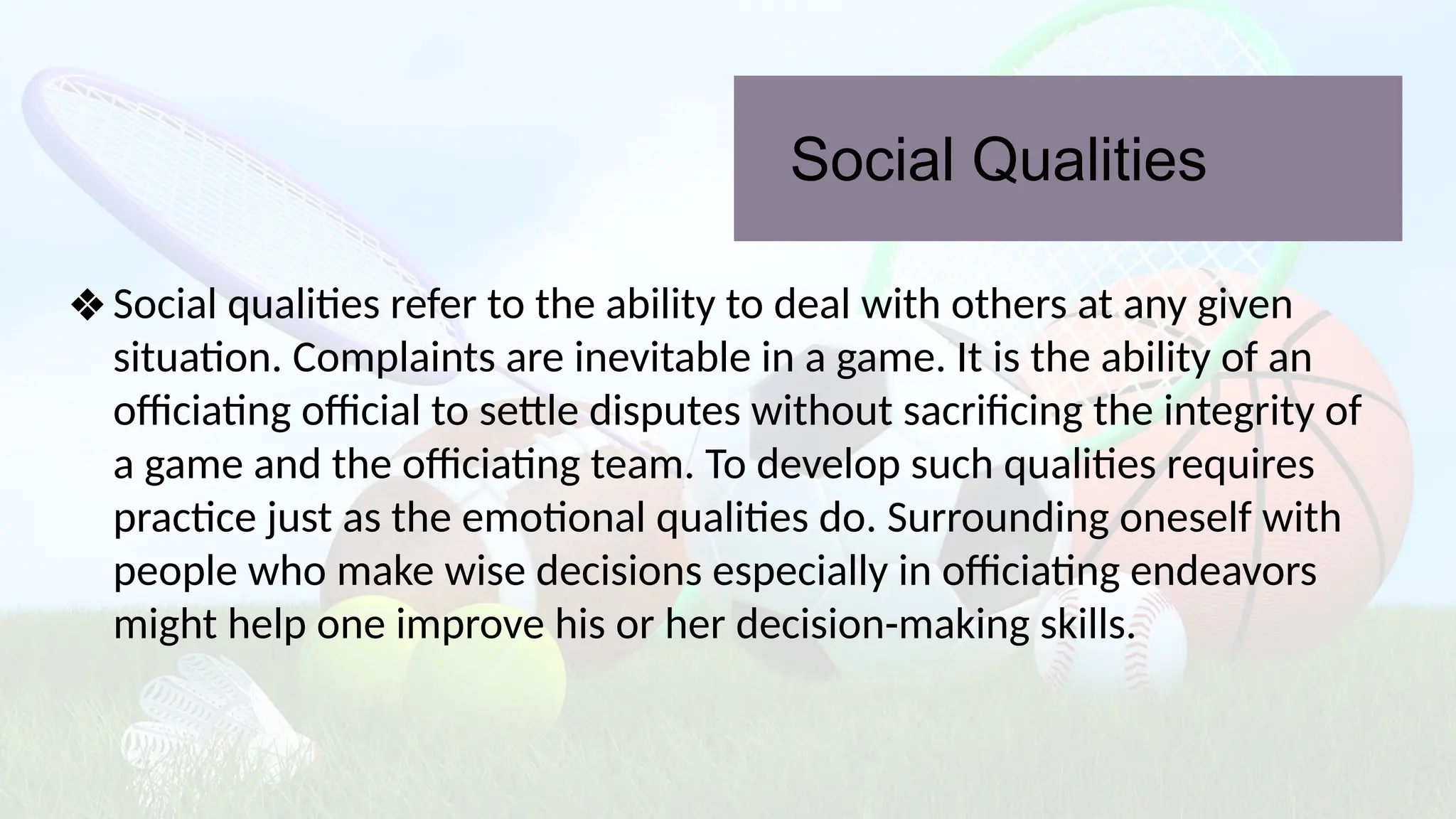 Social Qualities

❖ Social qualities refer to the ability to deal with others at any given situation. Complaints are inevitable in a game. It is the ability of an officiating official to settle disputes without sacrificing the integrity of a game and the officiating team. To develop such qualities requires practice just as the emotional qualities do. Surrounding oneself with people who make wise decisions especially in officiating endeavors might help one improve his or her decision-making skills.